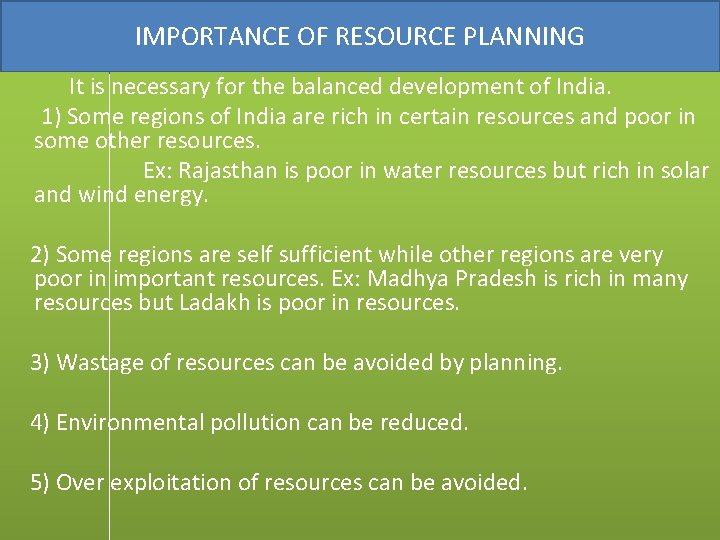 IMPORTANCE OF RESOURCE PLANNING

It is necessary for the balanced development of India.

1) Some regions of India are rich in certain resources and poor in some other resources.

Ex: Rajasthan is poor in water resources but rich in solar and wind energy.

2) Some regions are self sufficient while other regions are very poor in important resources. Ex: Madhya Pradesh is rich in many resources but Ladakh is poor in resources.

3) Wastage of resources can be avoided by planning.

4) Environmental pollution can be reduced.

5) Over exploitation of resources can be avoided.